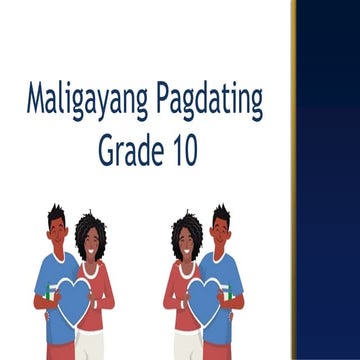 Maligayang Pagdating
Grade 10